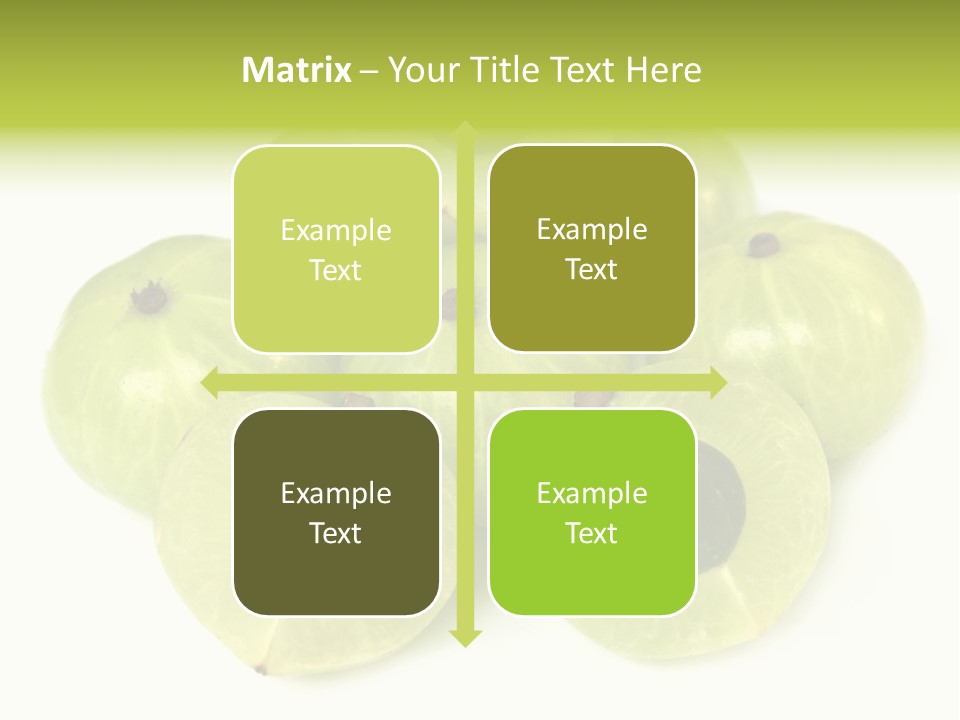 Matrix – Your Title Text Here

Example Text

Example Text

Example Text

Example Text